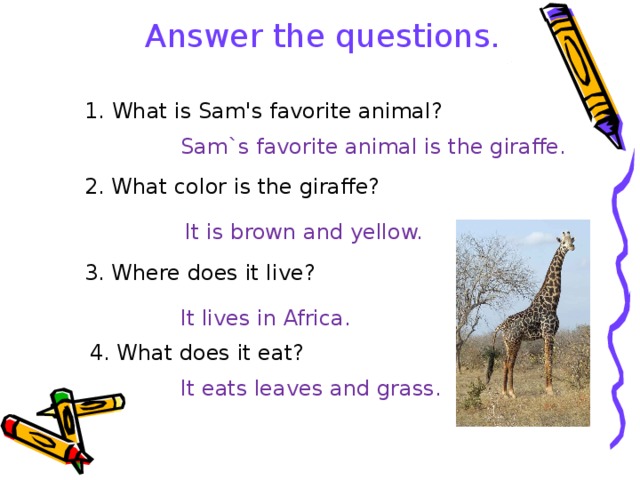 Answer the questions.

1. What is Sam's favorite animal?

Sam`s favorite animal is the giraffe.

2. What color is the giraffe?

It is brown and yellow.

3. Where does it live?

It lives in Africa.

4. What does it eat?

It eats leaves and grass.